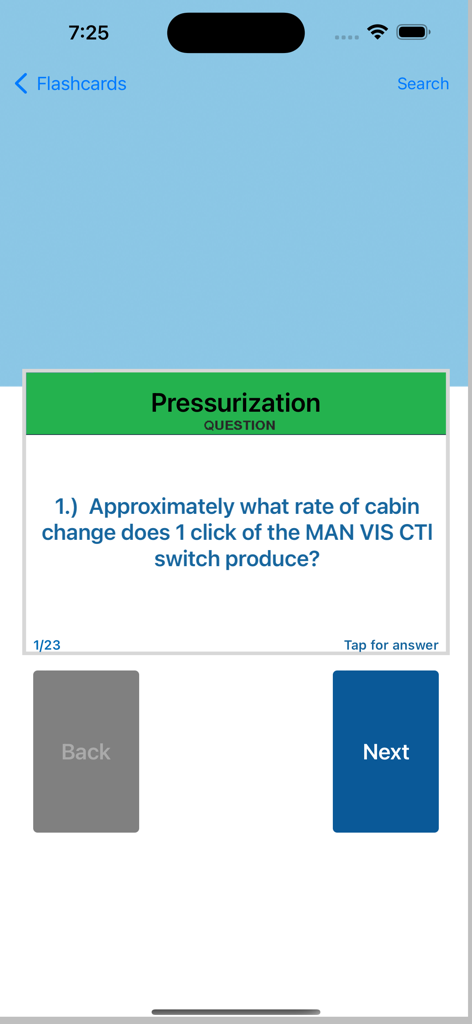 7:25

Flashcards

Search

Pressurization
QUESTION

1.) Approximately what rate of cabin change does 1 click of the MAN VIS CTI switch produce?

1/23

Tap for answer

Back

Next